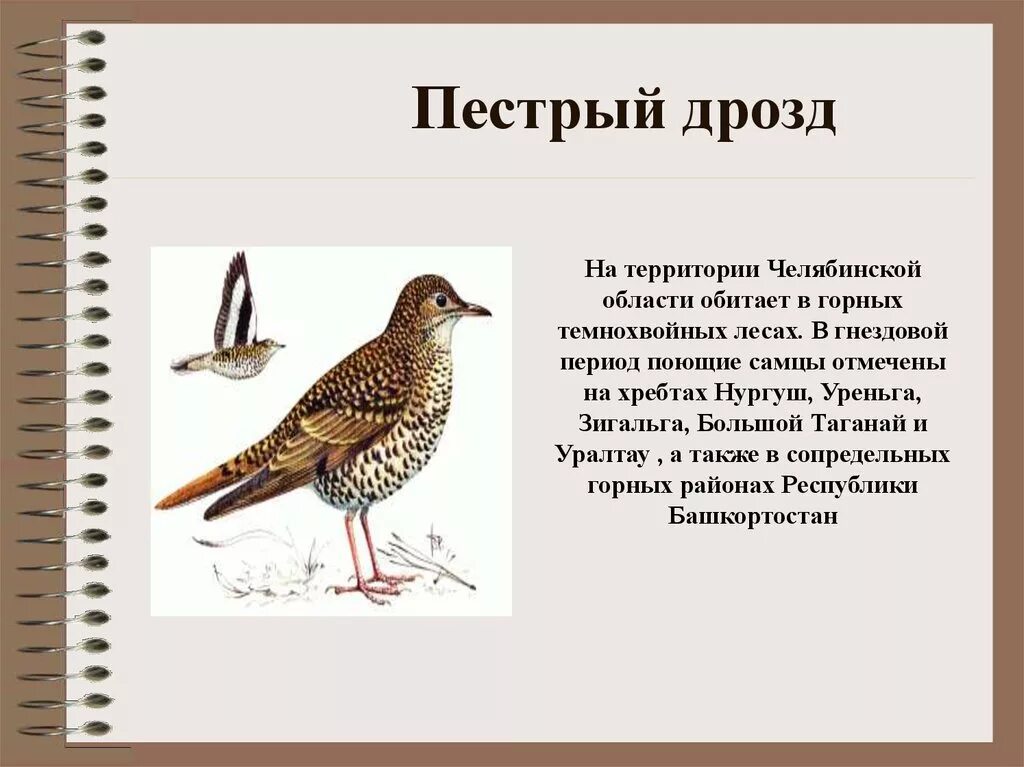 Пестрый дрозд

На территории Челябинской области обитает в горных темнохвойных лесах. В гнездовой период поющие самцы отмечены на хребтах Нургуш, Уреньга, Зигальга, Большой Таганай и Уралтау , а также в сопредельных горных районах Республики Башкортостан